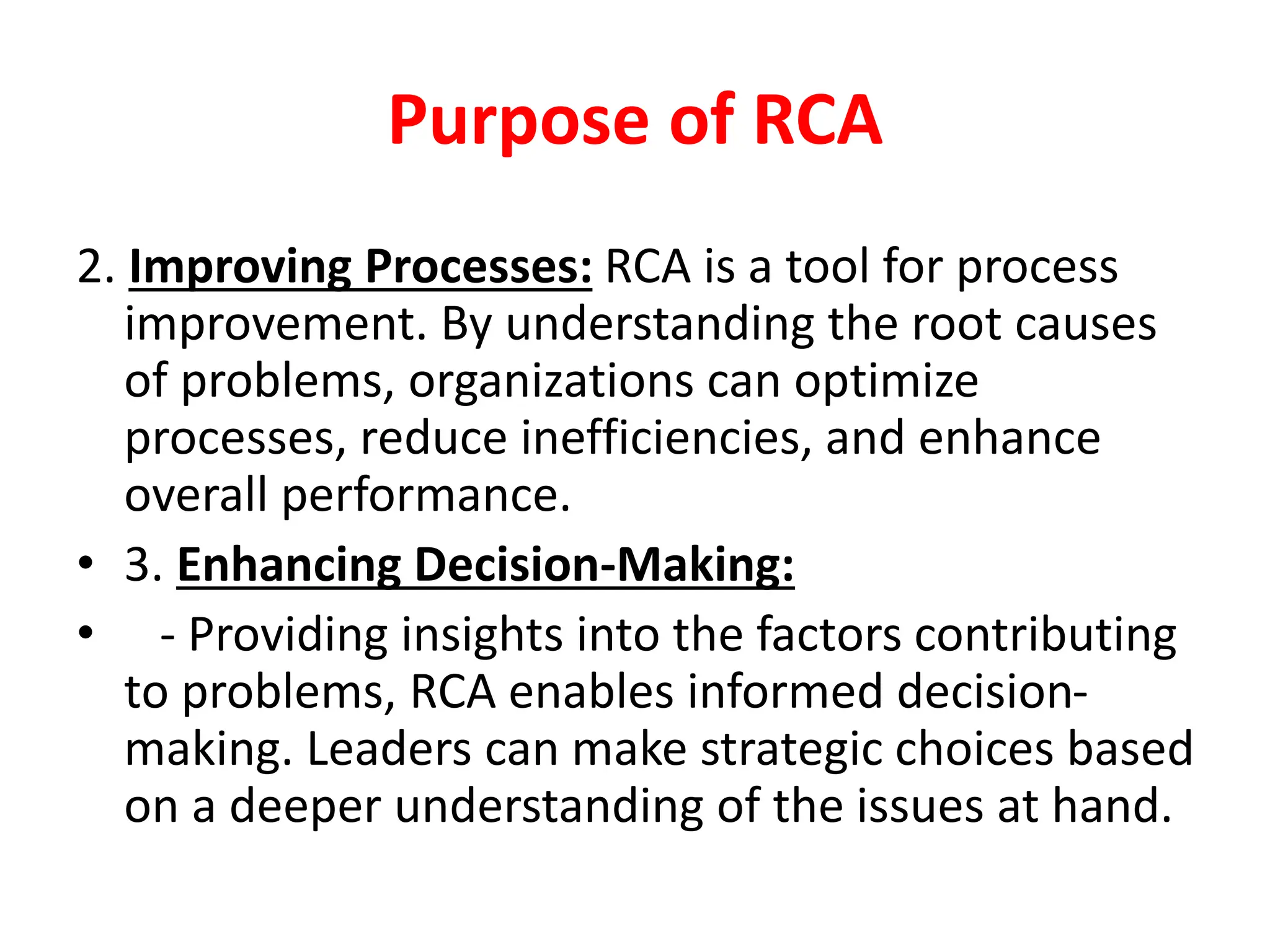 Purpose of RCA

2. Improving Processes: RCA is a tool for process improvement. By understanding the root causes of problems, organizations can optimize processes, reduce inefficiencies, and enhance overall performance.

• 3. Enhancing Decision-Making:

• - Providing insights into the factors contributing to problems, RCA enables informed decision-making. Leaders can make strategic choices based on a deeper understanding of the issues at hand.